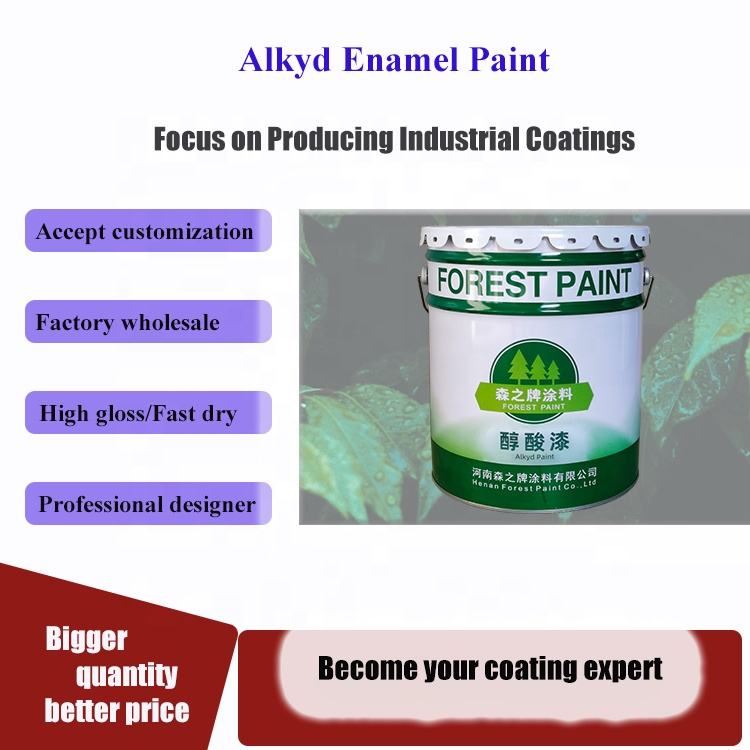 Alkyd Enamel Paint

Focus on Producing Industrial Coatings

Accept customization

Factory wholesale

High gloss/Fast dry

Professional designer

FOREST PAINT

森之牌涂料
FOREST PAINT

醇酸漆
Alkyd Paint

河南森之牌涂料有限公司
Henan Forest Paint Co.,Ltd

Bigger quantity better price

Become your coating expert